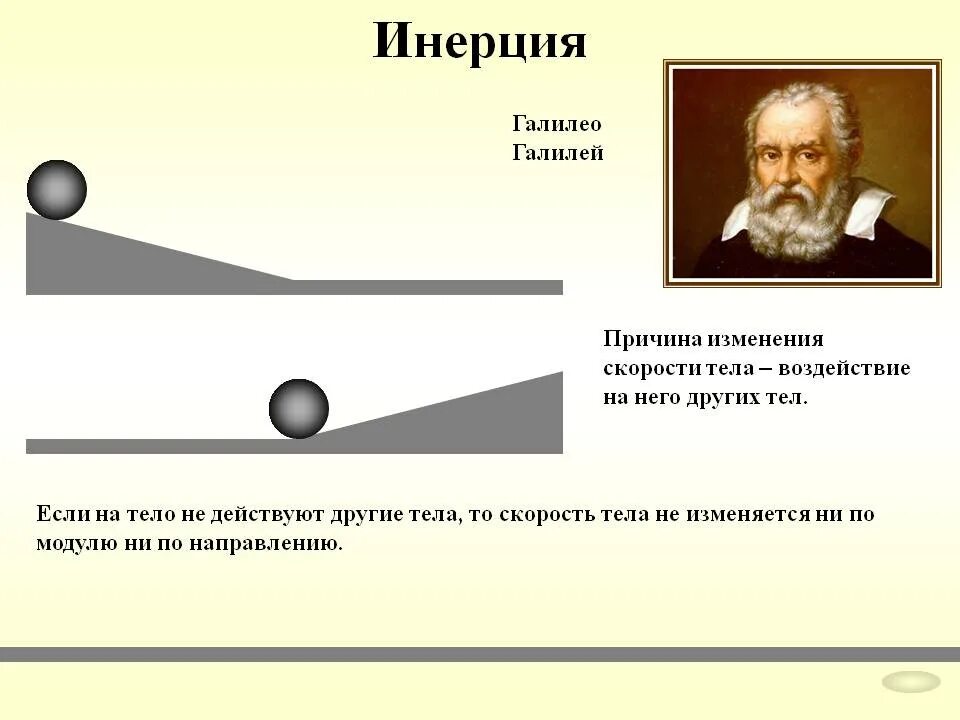 Инерция

Галилео
Галилей

Причина изменения скорости тела – воздействие на него других тел.

Если на тело не действуют другие тела, то скорость тела не изменяется ни по модулю ни по направлению.